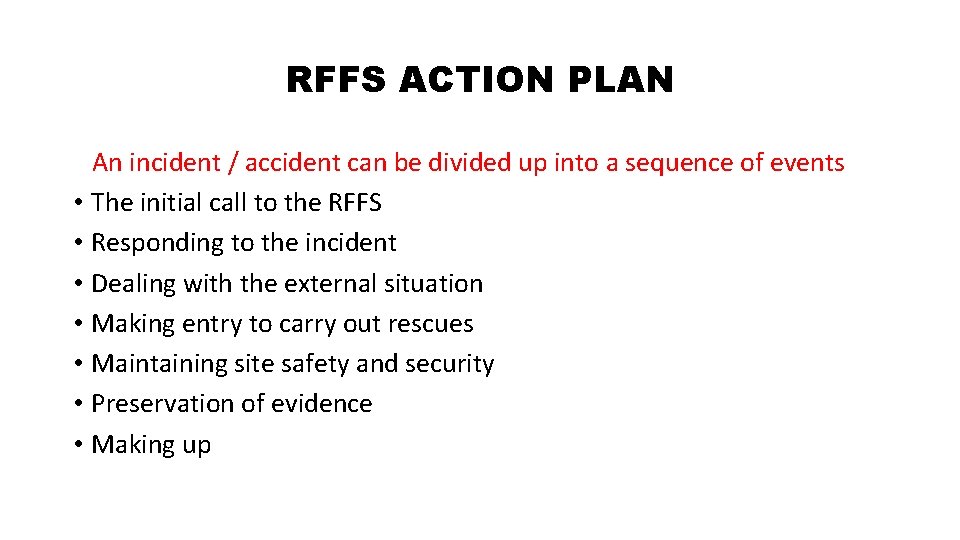 RFFS ACTION PLAN

An incident / accident can be divided up into a sequence of events

• The initial call to the RFFS
• Responding to the incident
• Dealing with the external situation
• Making entry to carry out rescues
• Maintaining site safety and security
• Preservation of evidence
• Making up